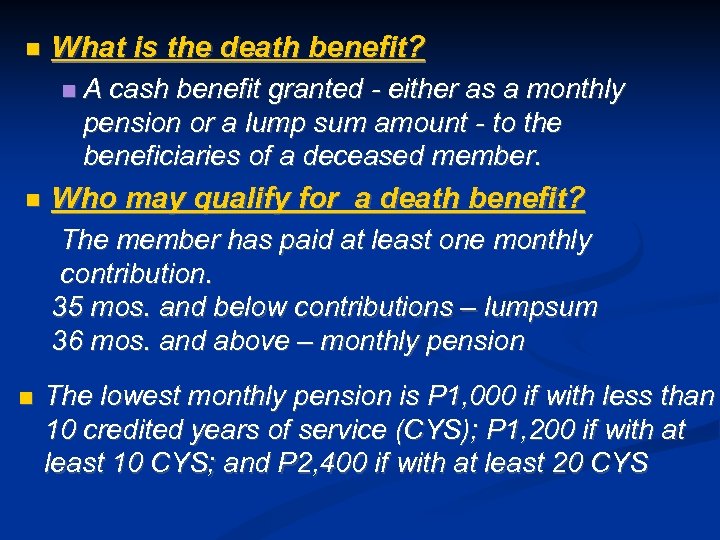 What is the death benefit?

A cash benefit granted - either as a monthly pension or a lump sum amount - to the beneficiaries of a deceased member.

Who may qualify for  a death benefit?

The member has paid at least one monthly contribution.
35 mos. and below contributions – lumpsum
36 mos. and above – monthly pension

The lowest monthly pension is P1,000 if with less than 10 credited years of service (CYS); P1,200 if with at least 10 CYS; and P2,400 if with at least 20 CYS